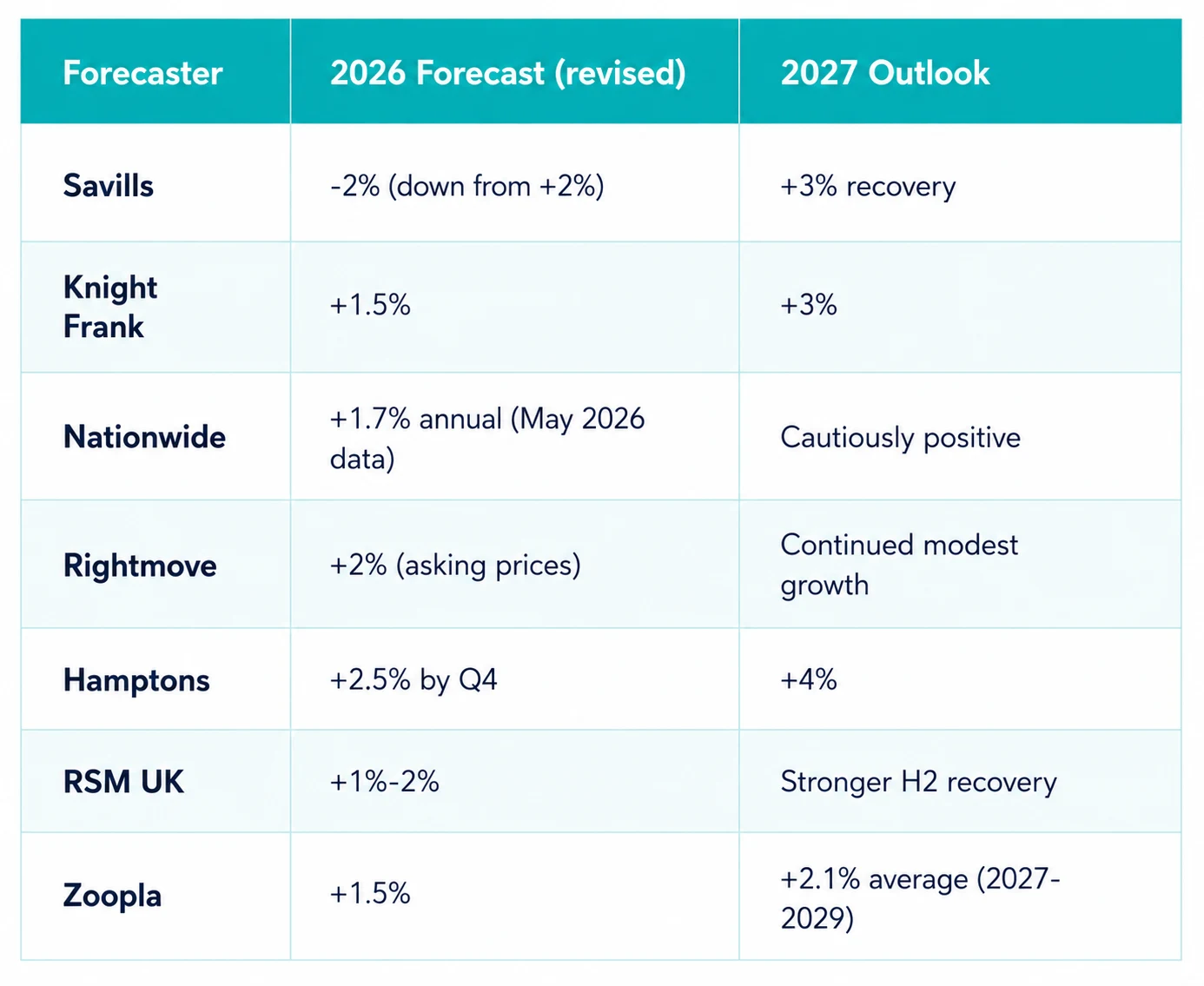 | Forecaster | 2026 Forecast (revised) | 2027 Outlook |
|---|---|---|
| Savills | -2% (down from +2%) | +3% recovery |
| Knight Frank | +1.5% | +3% |
| Nationwide | +1.7% annual (May 2026 data) | Cautiously positive |
| Rightmove | +2% (asking prices) | Continued modest growth |
| Hamptons | +2.5% by Q4 | +4% |
| RSM UK | +1%-2% | Stronger H2 recovery |
| Zoopla | +1.5% | +2.1% average (2027-2029) |